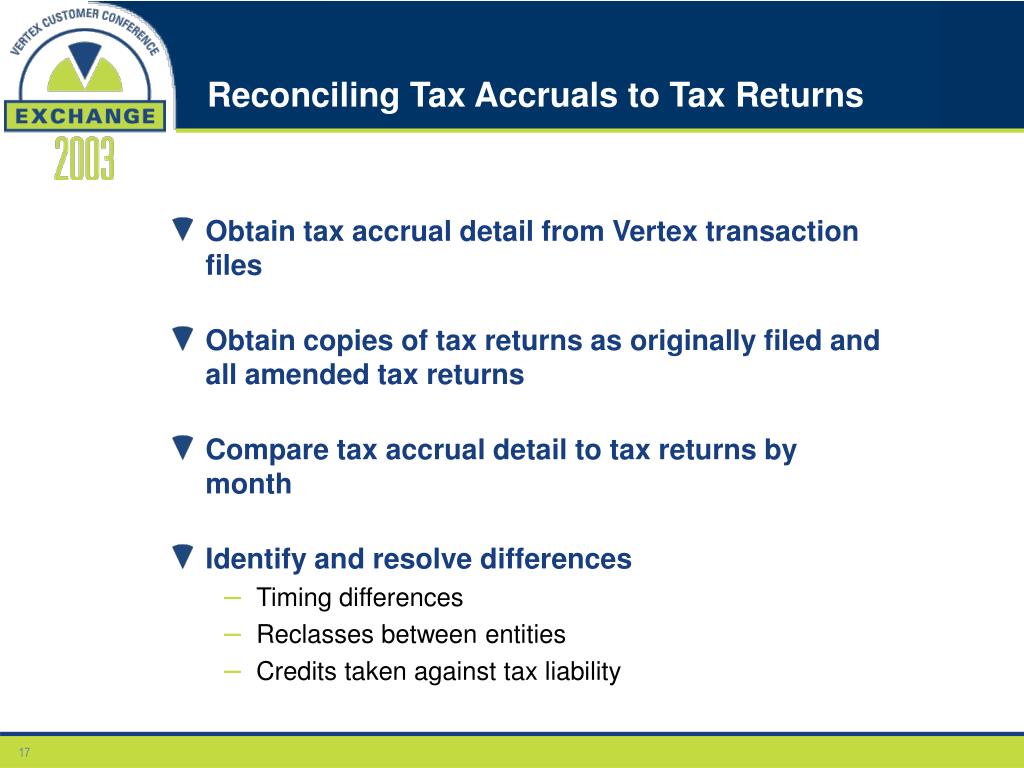 VERTEX CUSTOMER CONFERENCE
EXCHANGE
2003

Reconciling Tax Accruals to Tax Returns

Obtain tax accrual detail from Vertex transaction files

Obtain copies of tax returns as originally filed and all amended tax returns

Compare tax accrual detail to tax returns by month

Identify and resolve differences
– Timing differences
– Reclasses between entities
– Credits taken against tax liability

17